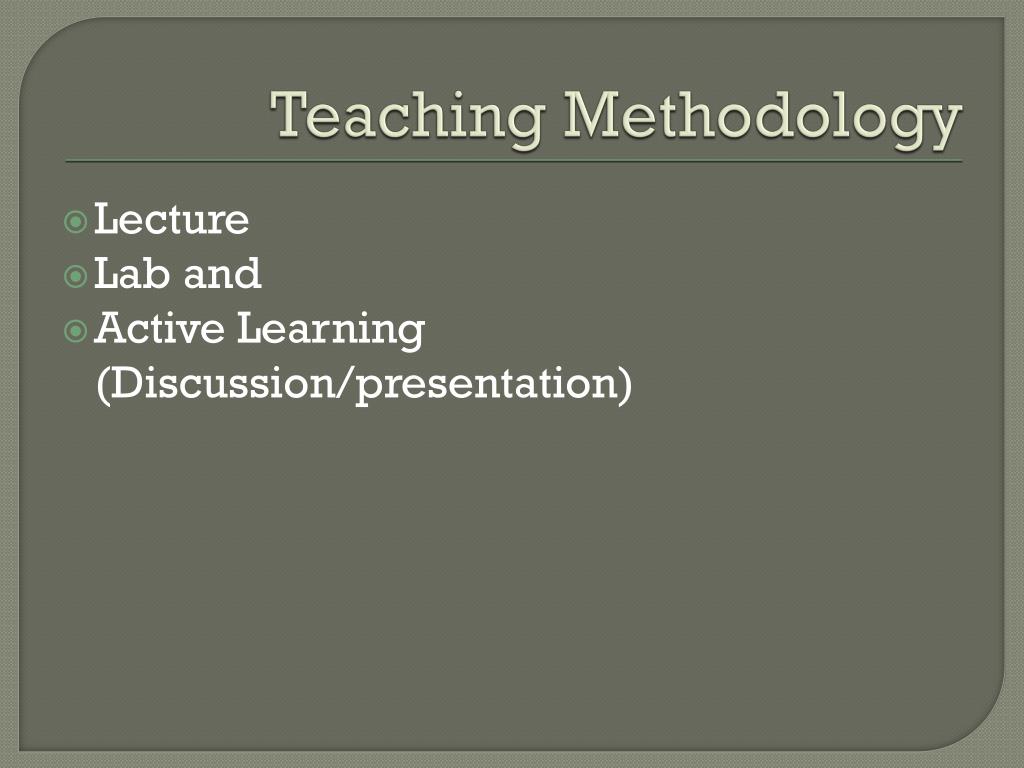 Teaching Methodology

Lecture
Lab and
Active Learning (Discussion/presentation)